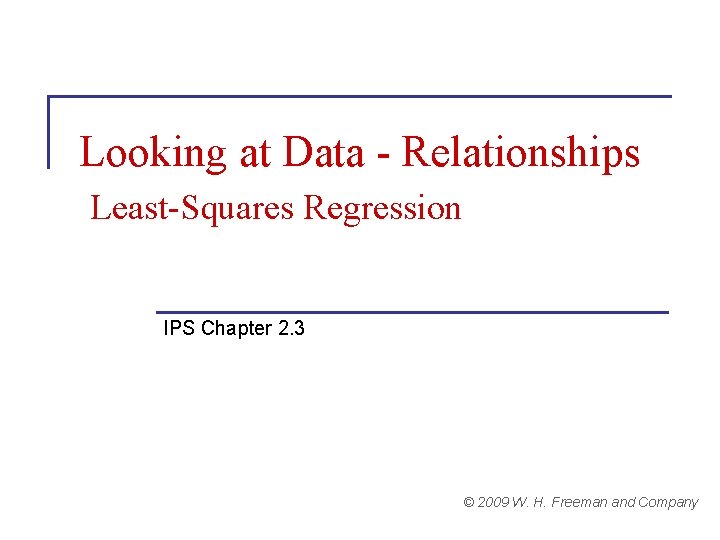 Looking at Data - Relationships
Least-Squares Regression

IPS Chapter 2.3

© 2009 W. H. Freeman and Company